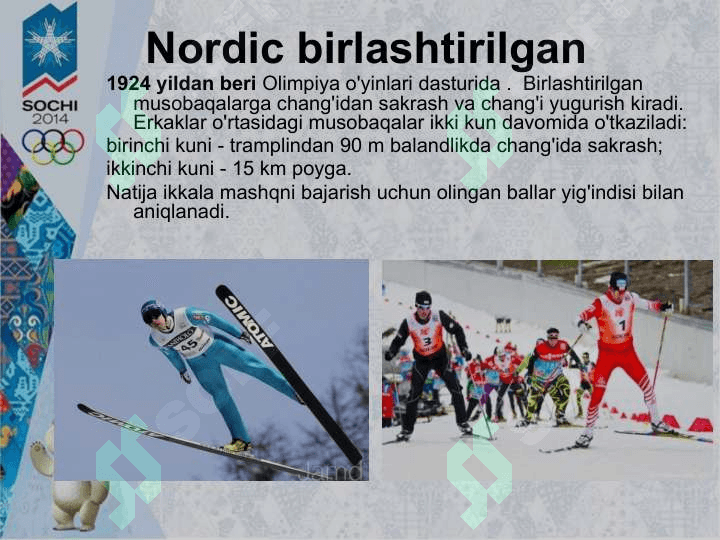 SOCHI 2014

Nordic birlashtirilgan

1924 yildan beri Olimpiya o'yinlari dasturida . Birlashtirilgan musobaqalarga chang'idan sakrash va chang'i yugurish kiradi. Erkaklar o'rtasidagi musobaqalar ikki kun davomida o'tkaziladi:

birinchi kuni - tramplindan 90 m balandlikda chang'ida sakrash;

ikkinchi kuni - 15 km poyga.

Natija ikkala mashqni bajarish uchun olingan ballar yig'indisi bilan aniqlanadi.

ATOMIC

45

3

1